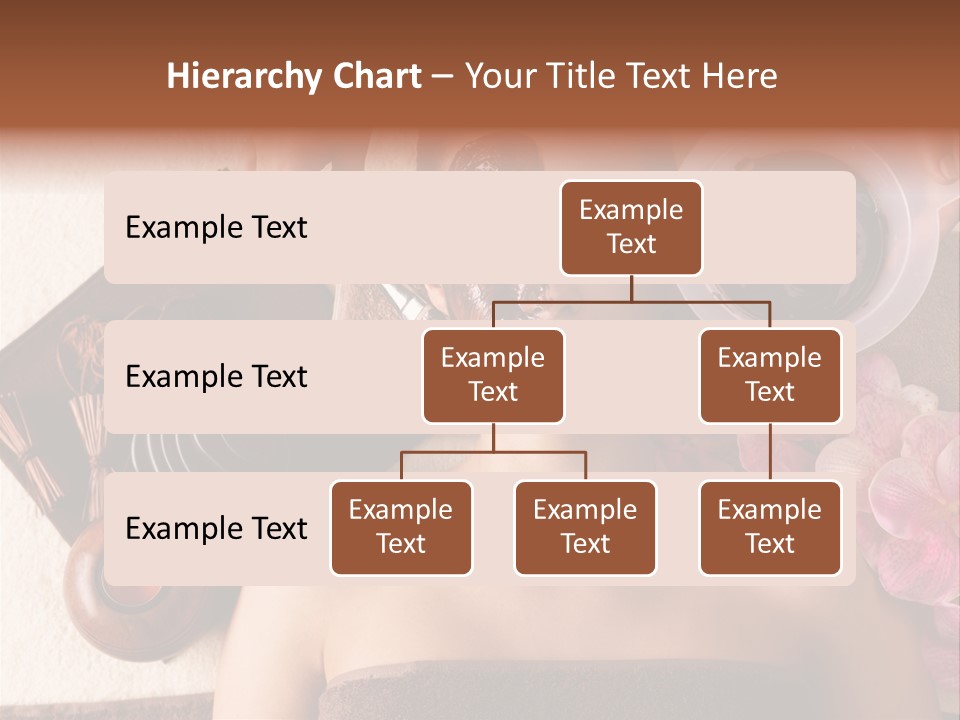 Hierarchy Chart – Your Title Text Here

Example Text

Example Text

Example Text

Example Text

Example Text

Example Text

Example Text

Example Text

Example Text